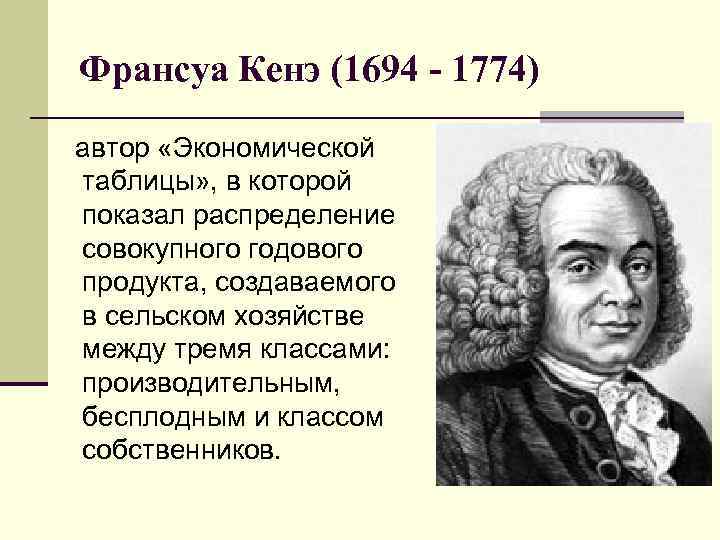 Франсуа Кенэ (1694 - 1774)

автор «Экономической таблицы», в которой показал распределение совокупного годового продукта, создаваемого в сельском хозяйстве между тремя классами: производительным, бесплодным и классом собственников.